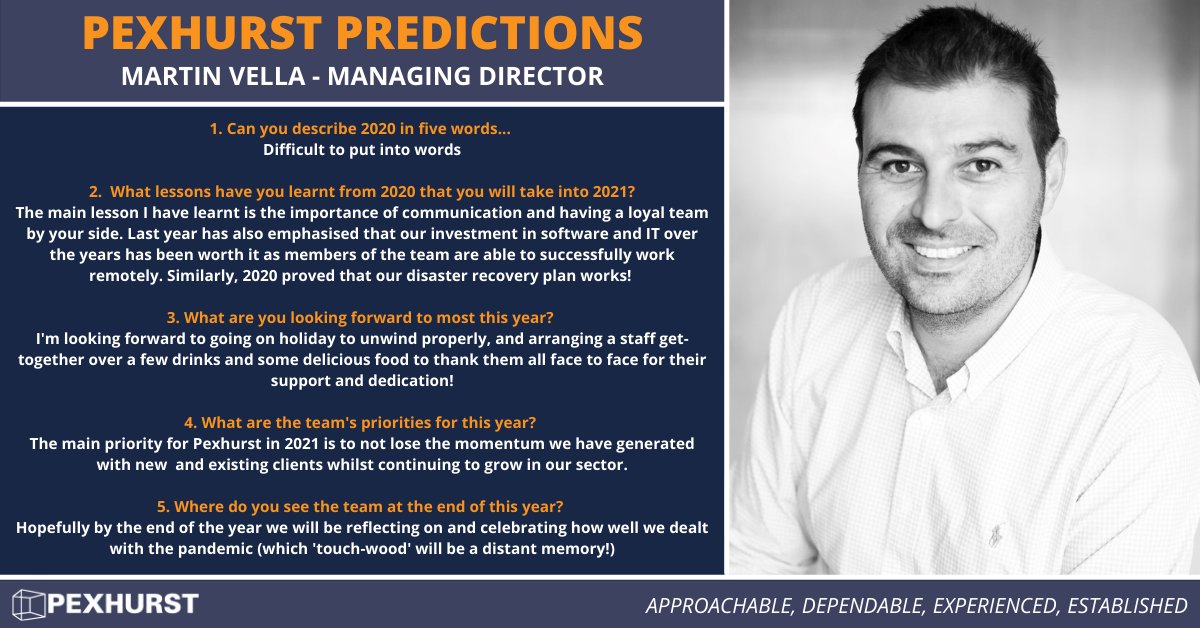 PEXHURST PREDICTIONS
MARTIN VELLA - MANAGING DIRECTOR

1. Can you describe 2020 in five words...
Difficult to put into words

2. What lessons have you learnt from 2020 that you will take into 2021?
The main lesson I have learnt is the importance of communication and having a loyal team by your side. Last year has also emphasised that our investment in software and IT over the years has been worth it as members of the team are able to successfully work remotely. Similarly, 2020 proved that our disaster recovery plan works!

3. What are you looking forward to most this year?
I'm looking forward to going on holiday to unwind properly, and arranging a staff get-together over a few drinks and some delicious food to thank them all face to face for their support and dedication!

4. What are the team's priorities for this year?
The main priority for Pexhurst in 2021 is to not lose the momentum we have generated with new and existing clients whilst continuing to grow in our sector.

5. Where do you see the team at the end of this year?
Hopefully by the end of the year we will be reflecting on and celebrating how well we dealt with the pandemic (which 'touch-wood' will be a distant memory!)

PEXHURST

APPROACHABLE, DEPENDABLE, EXPERIENCED, ESTABLISHED